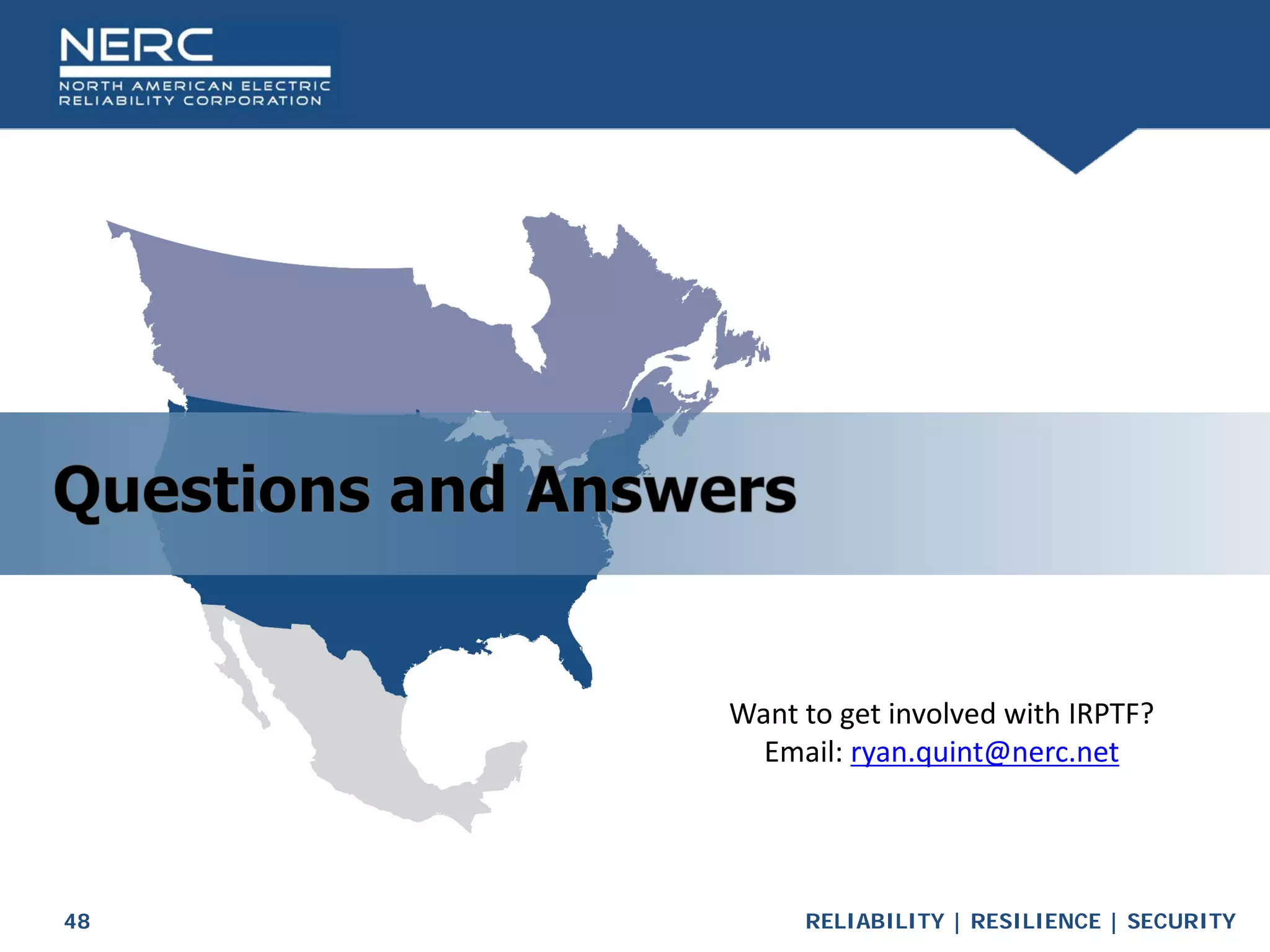 NERC
NORTH AMERICAN ELECTRIC RELIABILITY CORPORATION

Questions and Answers

Want to get involved with IRPTF?
Email: ryan.quint@nerc.net

48

RELIABILITY | RESILIENCE | SECURITY